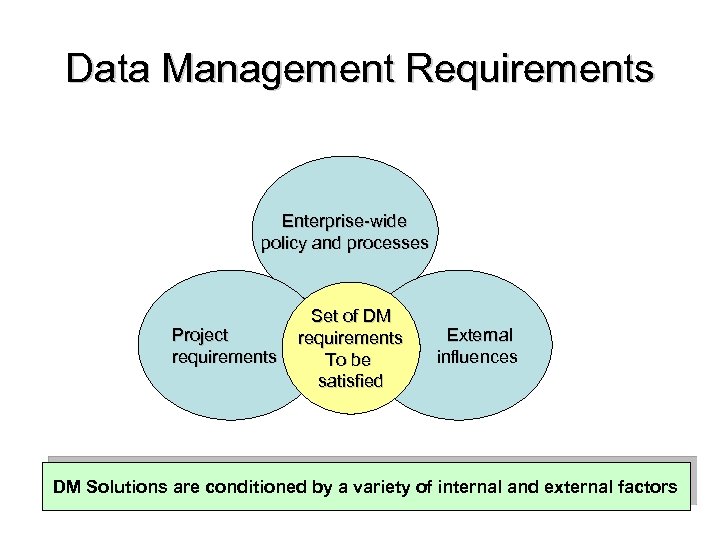 Data Management Requirements

Enterprise-wide policy and processes

Project requirements

Set of DM requirements To be satisfied

External influences

DM Solutions are conditioned by a variety of internal and external factors